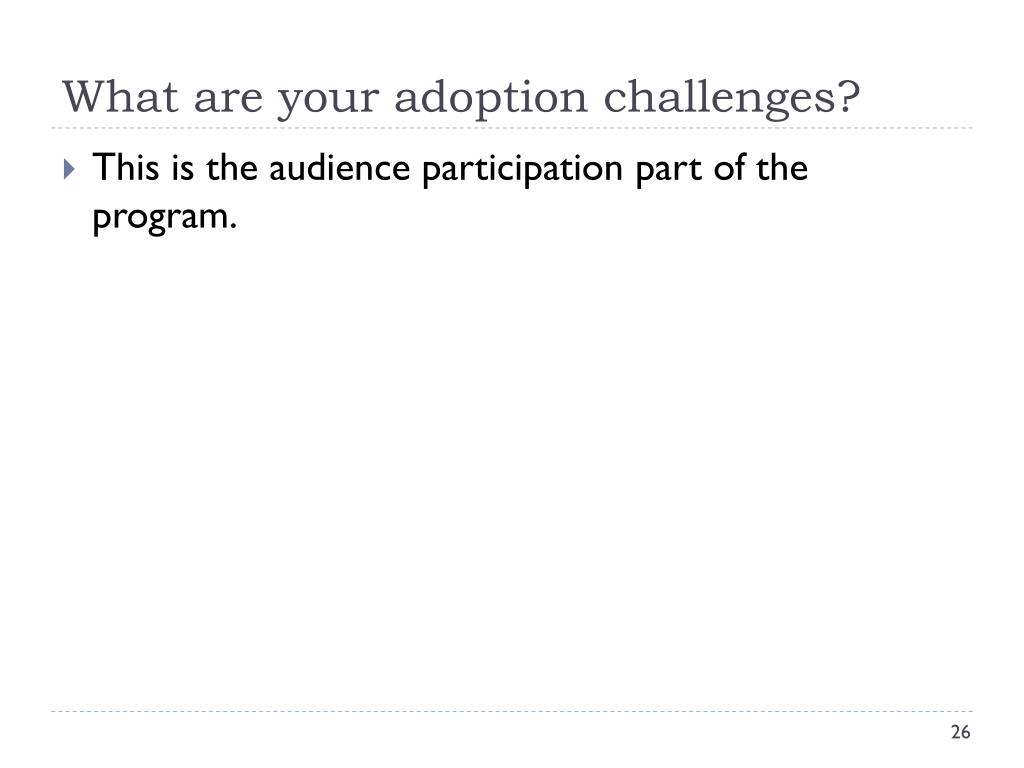 What are your adoption challenges?

This is the audience participation part of the program.

26